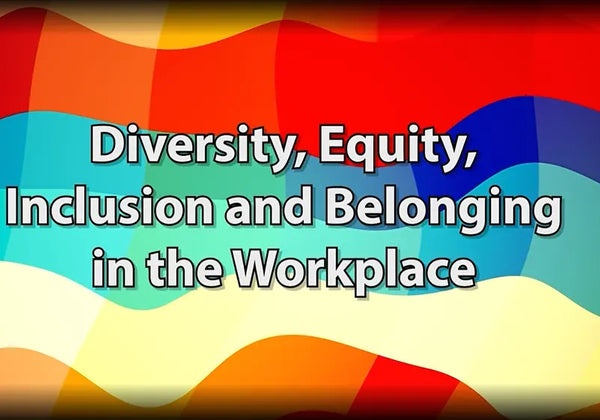 Diversity, Equity, Inclusion and Belonging in the Workplace